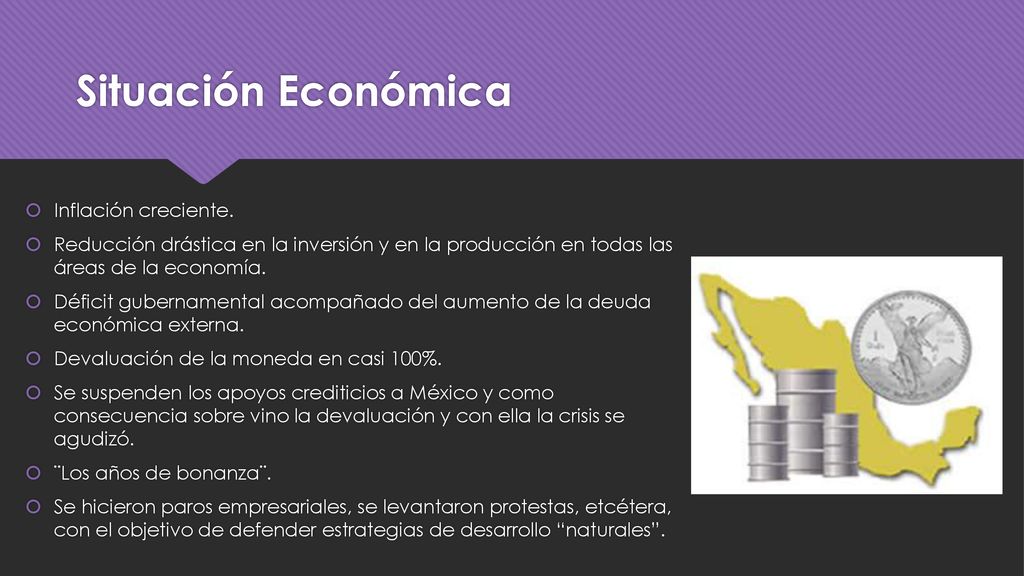 Situación Económica

Inflación creciente.

Reducción drástica en la inversión y en la producción en todas las áreas de la economía.

Déficit gubernamental acompañado del aumento de la deuda económica externa.

Devaluación de la moneda en casi 100%.

Se suspenden los apoyos crediticios a México y como consecuencia sobre vino la devaluación y con ella la crisis se agudizó.

¨Los años de bonanza¨.

Se hicieron paros empresariales, se levantaron protestas, etcétera, con el objetivo de defender estrategias de desarrollo “naturales”.